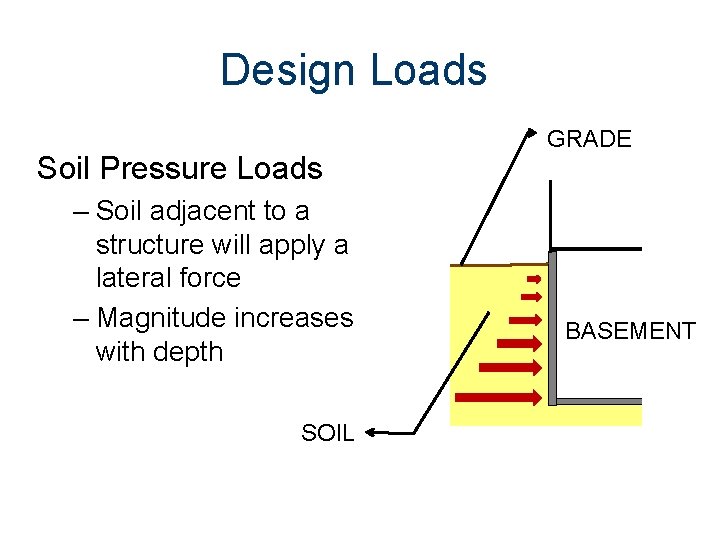 Design Loads

Soil Pressure Loads

– Soil adjacent to a structure will apply a lateral force

– Magnitude increases with depth

GRADE

BASEMENT

SOIL